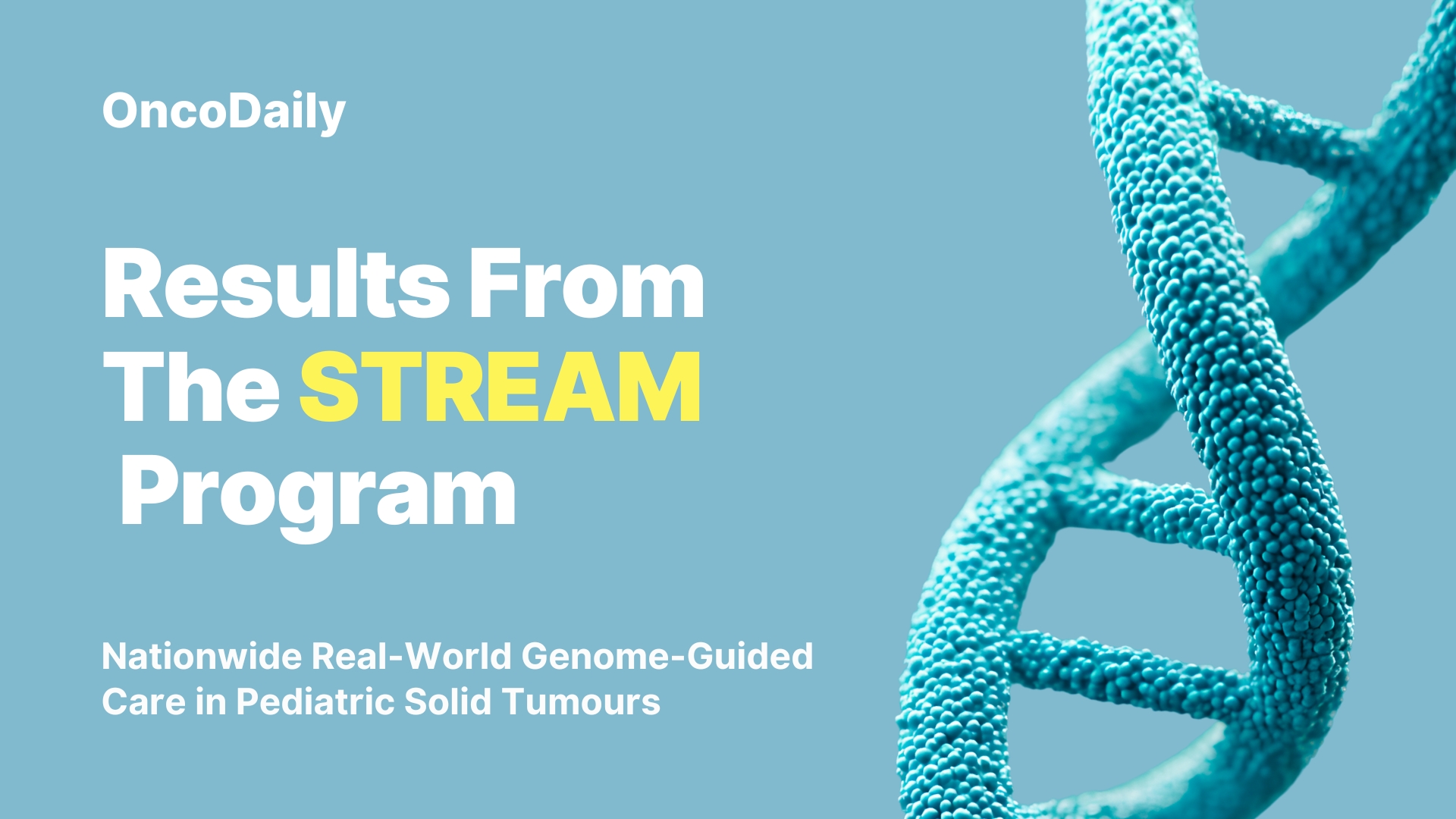 OncoDaily

Results From The STREAM Program

Nationwide Real-World Genome-Guided Care in Pediatric Solid Tumours